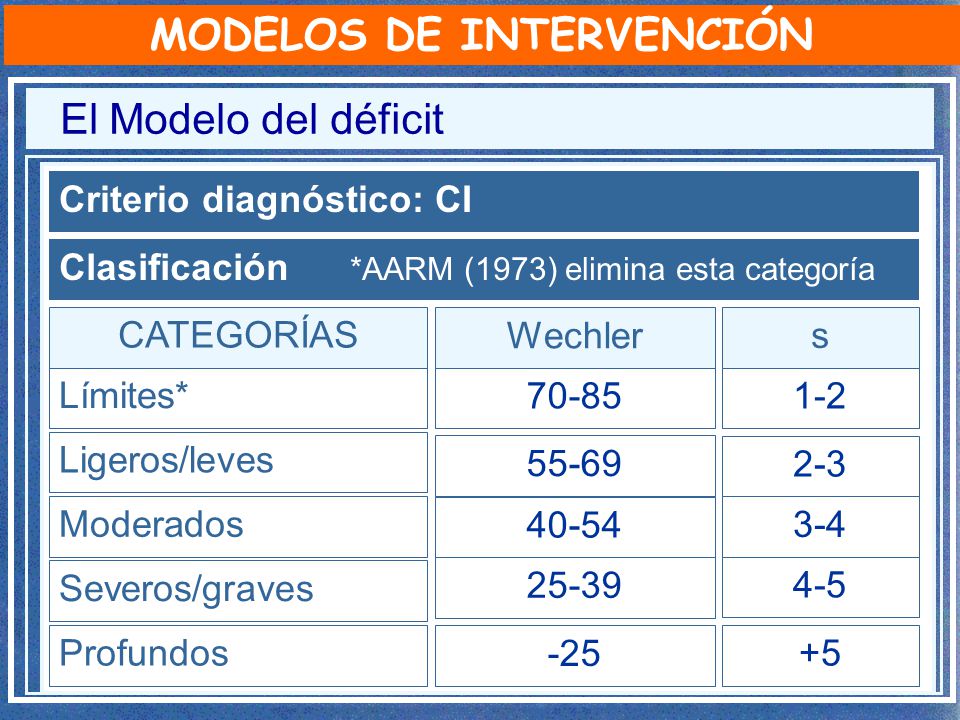 MODELOS DE INTERVENCIÓN

El Modelo del déficit

Criterio diagnóstico: CI

Clasificación *AARM (1973) elimina esta categoría

| CATEGORÍAS | Wechler | s |
|---|---|---|
| Límites* | 70-85 | 1-2 |
| Ligeros/leves | 55-69 | 2-3 |
| Moderados | 40-54 | 3-4 |
| Severos/graves | 25-39 | 4-5 |
| Profundos | -25 | +5 |